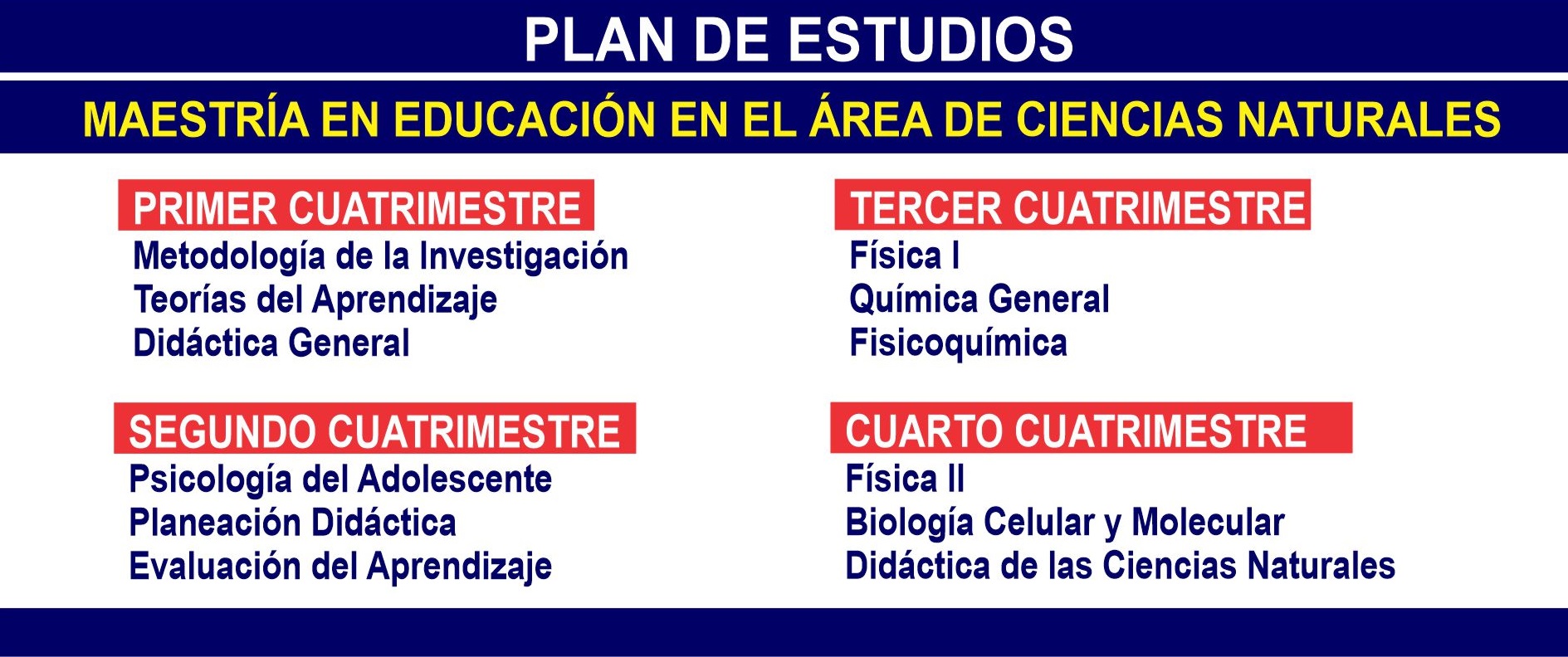 PLAN DE ESTUDIOS

MAESTRÍA EN EDUCACIÓN EN EL ÁREA DE CIENCIAS NATURALES

PRIMER CUATRIMESTRE
Metodología de la Investigación
Teorías del Aprendizaje
Didáctica General

SEGUNDO CUATRIMESTRE
Psicología del Adolescente
Planeación Didáctica
Evaluación del Aprendizaje

TERCER CUATRIMESTRE
Física I
Química General
Fisicoquímica

CUARTO CUATRIMESTRE
Física II
Biología Celular y Molecular
Didáctica de las Ciencias Naturales